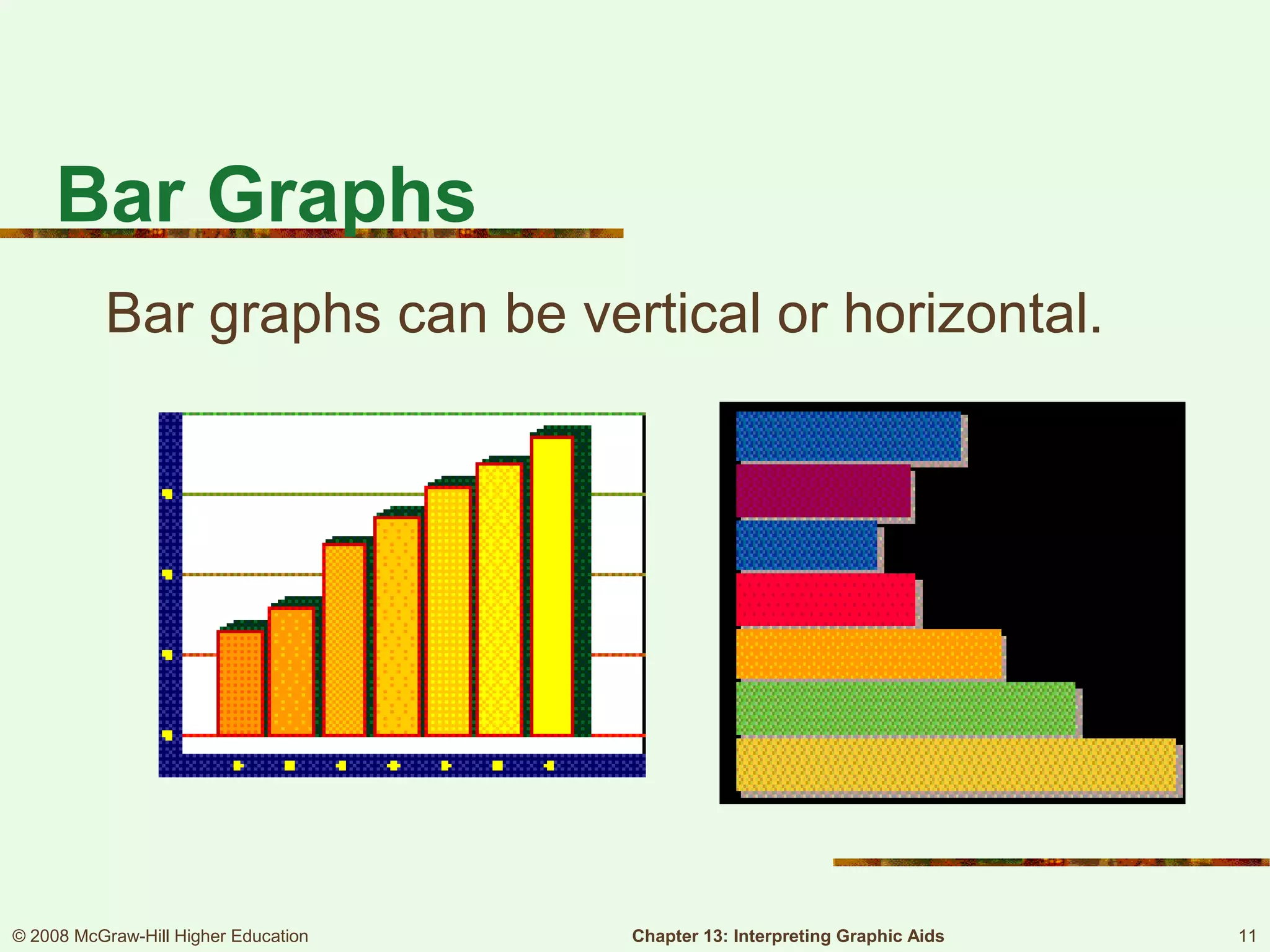 Bar Graphs

Bar graphs can be vertical or horizontal.

© 2008 McGraw-Hill Higher Education

Chapter 13: Interpreting Graphic Aids

11